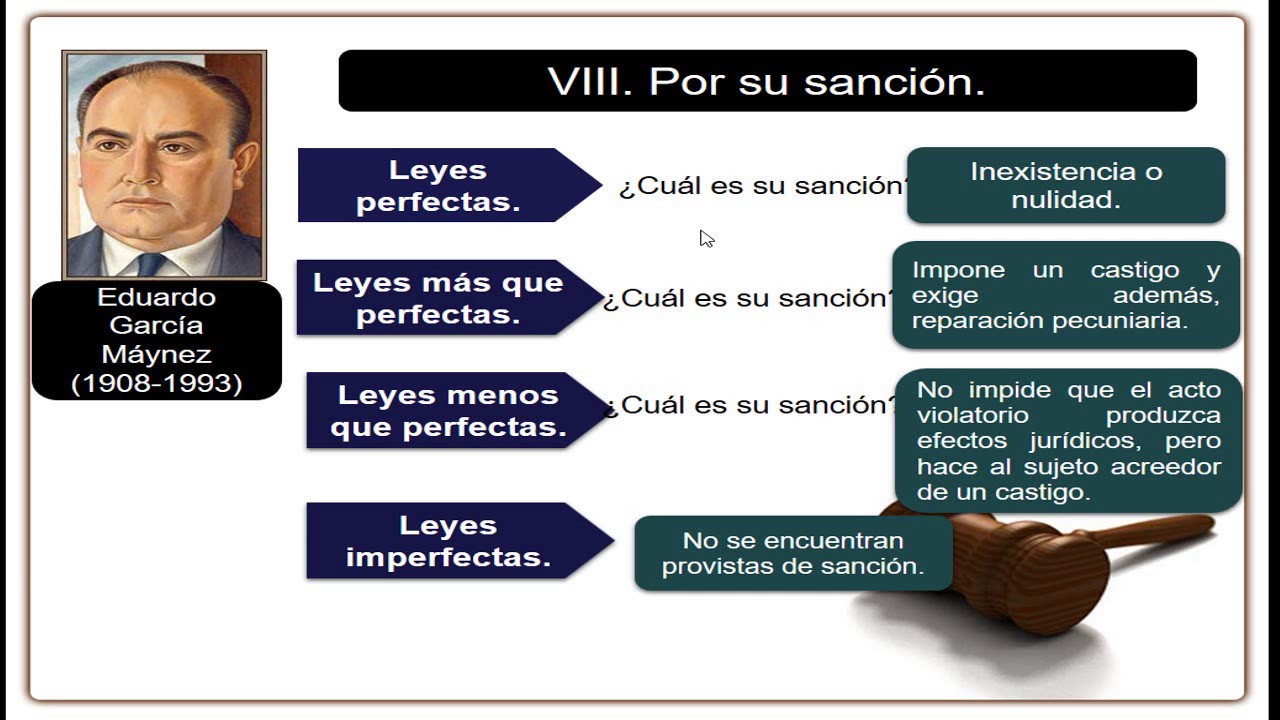 Eduardo García Máynez (1908-1993)

VIII. Por su sanción.

Leyes perfectas.

¿Cuál es su sanción?

Inexistencia o nulidad.

Leyes más que perfectas.

¿Cuál es su sanción?

Impone un castigo y exige además, reparación pecuniaria.

Leyes menos que perfectas.

¿Cuál es su sanción?

No impide que el acto violatorio produzca efectos jurídicos, pero hace al sujeto acreedor de un castigo.

Leyes imperfectas.

No se encuentran provistas de sanción.